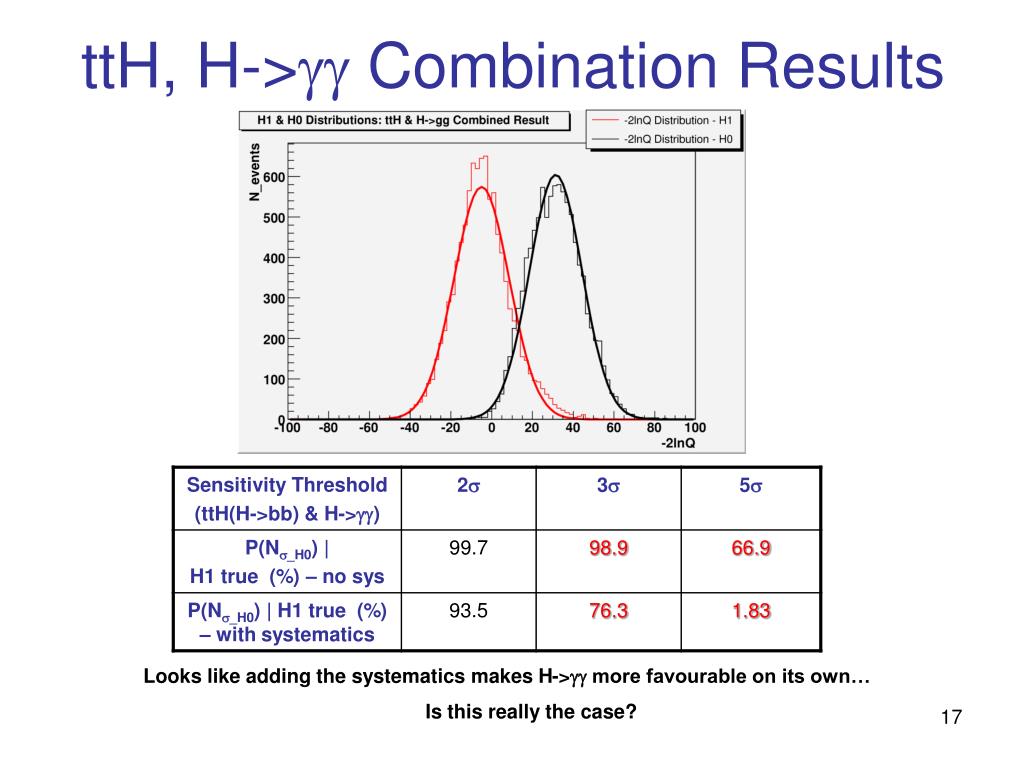 ttH, H->$\gamma\gamma$ Combination Results

H1 & H0 Distributions: ttH & H->gg Combined Result

-2lnQ Distribution - H1

-2lnQ Distribution - H0

N_events

600

500

400

300

200

100

0

-100 -80 -60 -40 -20 0 20 40 60 80 100

-2lnQ

| Sensitivity Threshold (ttH(H->bb) & H->$\gamma\gamma$) | 2$\sigma$ | 3$\sigma$ | 5$\sigma$ |
|---|---|---|---|
| P(N$_{\sigma\_H0}$) \| H1 true (%) – no sys | 99.7 | 98.9 | 66.9 |
| P(N$_{\sigma\_H0}$) \| H1 true (%) – with systematics | 93.5 | 76.3 | 1.83 |

Looks like adding the systematics makes H->$\gamma\gamma$ more favourable on its own…

Is this really the case?

17